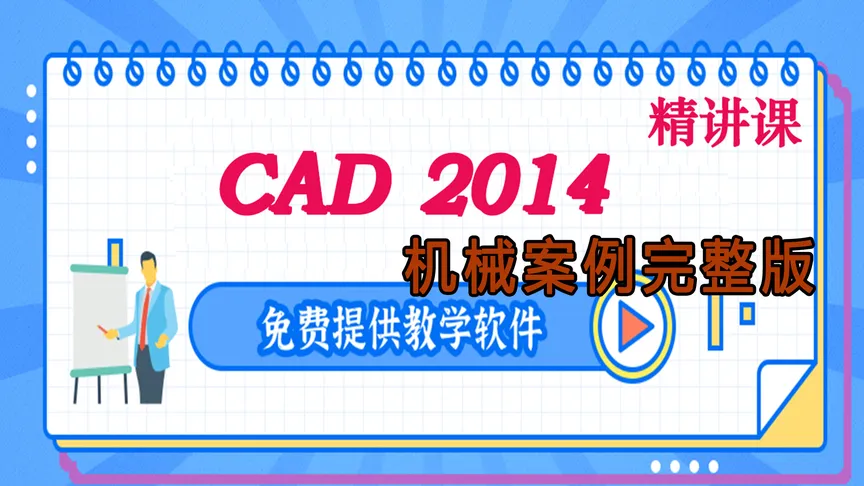 精讲课

CAD 2014

机械案例完整版

免费提供教学软件